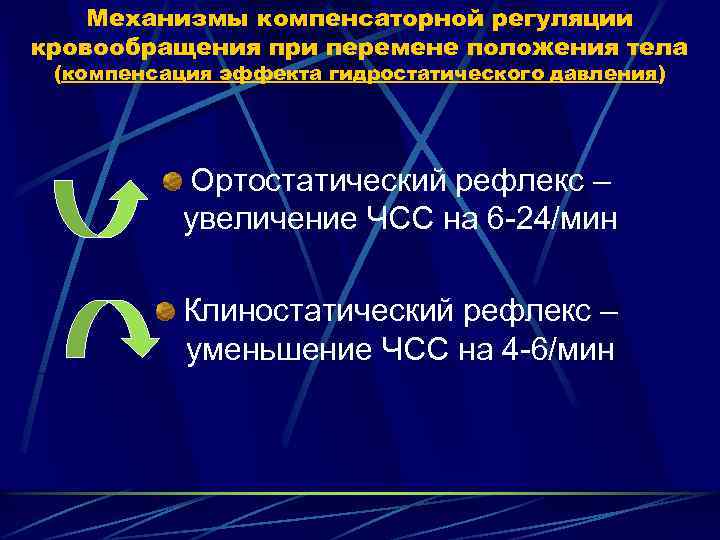 Механизмы компенсаторной регуляции кровообращения при перемене положения тела (компенсация эффекта гидростатического давления)

Ортостатический рефлекс – увеличение ЧСС на 6-24/мин

Клиностатический рефлекс – уменьшение ЧСС на 4-6/мин